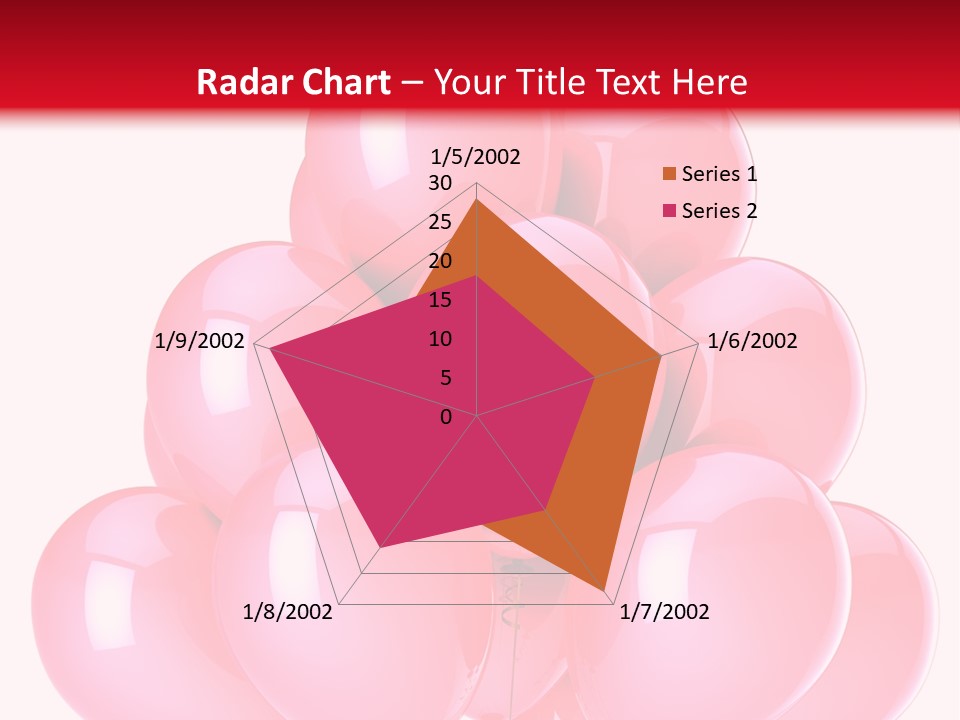 Radar Chart – Your Title Text Here

1/5/2002
30
25
20
15
10
5
0
1/6/2002
1/7/2002
1/8/2002
1/9/2002

Series 1
Series 2